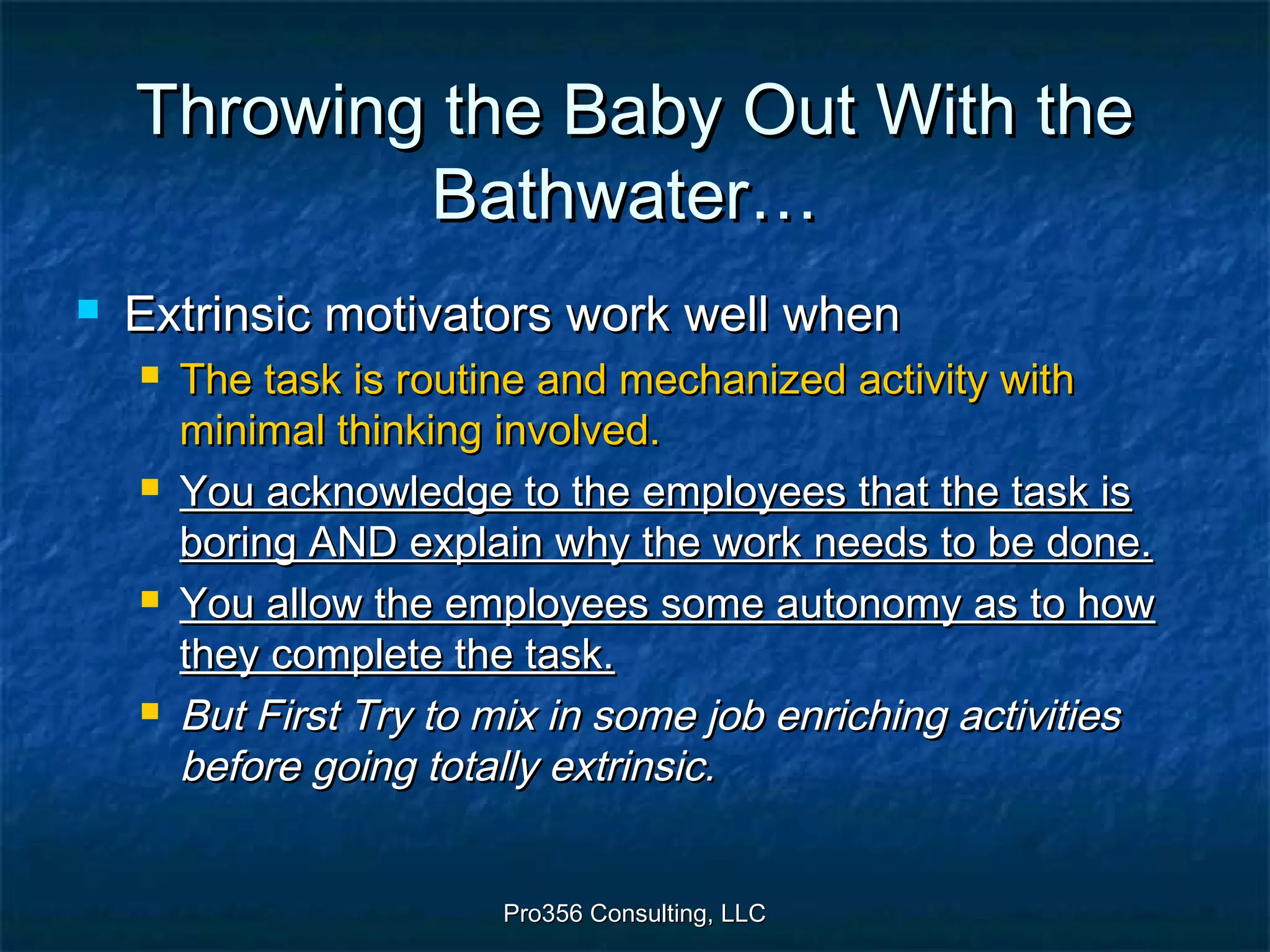 Throwing the Baby Out With the Bathwater…

Extrinsic motivators work well when

The task is routine and mechanized activity with minimal thinking involved.

You acknowledge to the employees that the task is boring AND explain why the work needs to be done.

You allow the employees some autonomy as to how they complete the task.

But First Try to mix in some job enriching activities before going totally extrinsic.

Pro356 Consulting, LLC